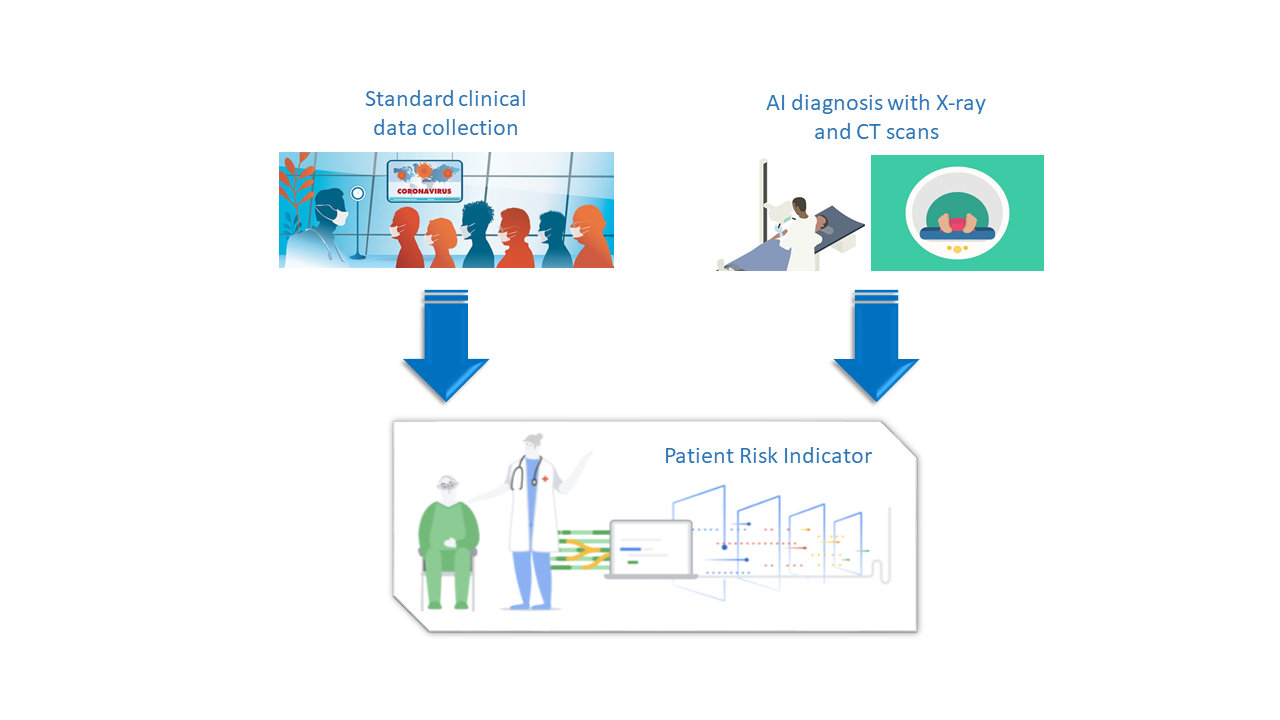 Standard clinical data collection

CORONAVIRUS

AI diagnosis with X-ray and CT scans

Patient Risk Indicator